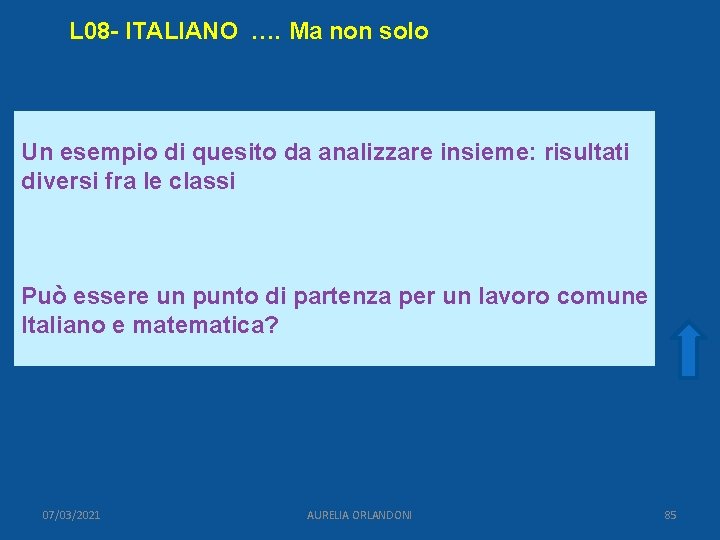 L08- ITALIANO …. Ma non solo

Un esempio di quesito da analizzare insieme: risultati diversi fra le classi

Può essere un punto di partenza per un lavoro comune Italiano e matematica?

07/03/2021

AURELIA ORLANDONI

85